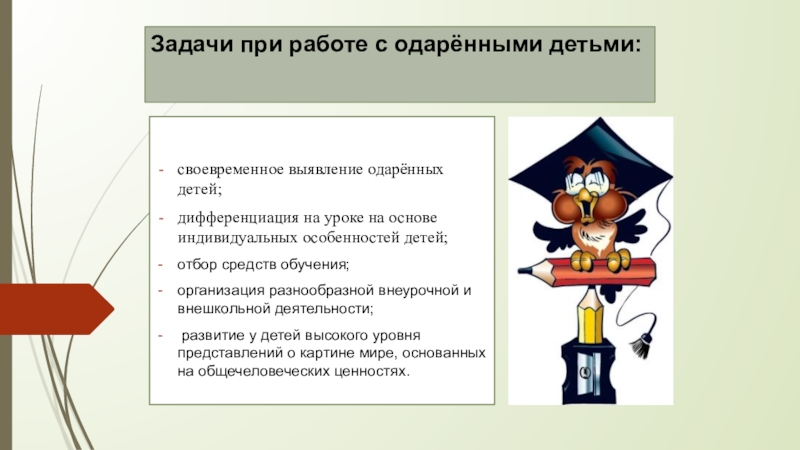 Задачи при работе с одарёнными детьми:

- своевременное выявление одарённых детей;
- дифференциация на уроке на основе индивидуальных особенностей детей;
- отбор средств обучения;
- организация разнообразной внеурочной и внешкольной деятельности;
- развитие у детей высокого уровня представлений о картине мире, основанных на общечеловеческих ценностях.